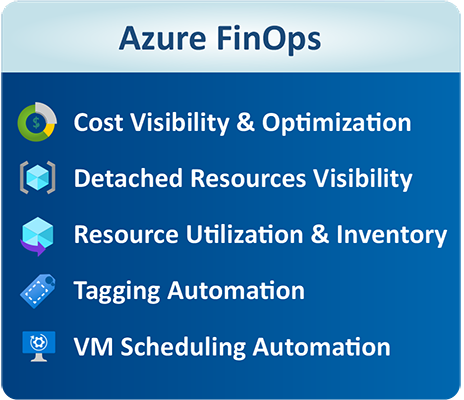 Azure FinOps

Cost Visibility & Optimization

Detached Resources Visibility

Resource Utilization & Inventory

Tagging Automation

VM Scheduling Automation